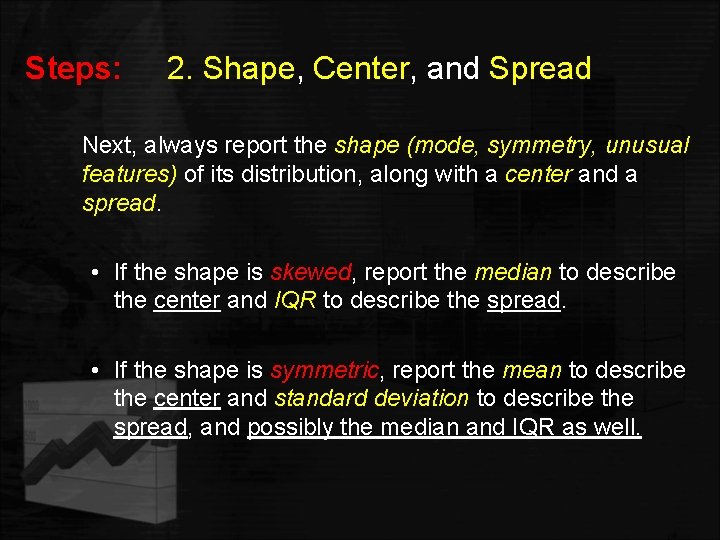 Steps: 2. Shape, Center, and Spread

Next, always report the shape (mode, symmetry, unusual features) of its distribution, along with a center and a spread.

• If the shape is skewed, report the median to describe the center and IQR to describe the spread.

• If the shape is symmetric, report the mean to describe the center and standard deviation to describe the spread, and possibly the median and IQR as well.